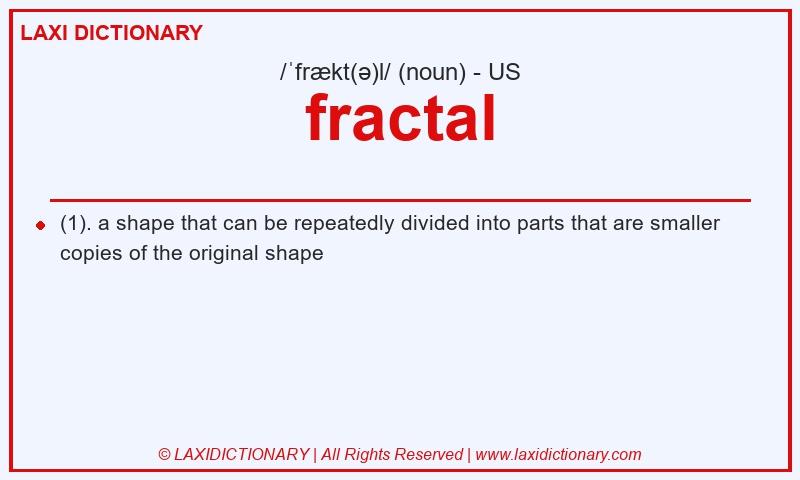 LAXI DICTIONARY

/ˈfrækt(ə)l/ (noun) - US

fractal

(1). a shape that can be repeatedly divided into parts that are smaller copies of the original shape

© LAXIDICTIONARY | All Rights Reserved | www.laxidictionary.com